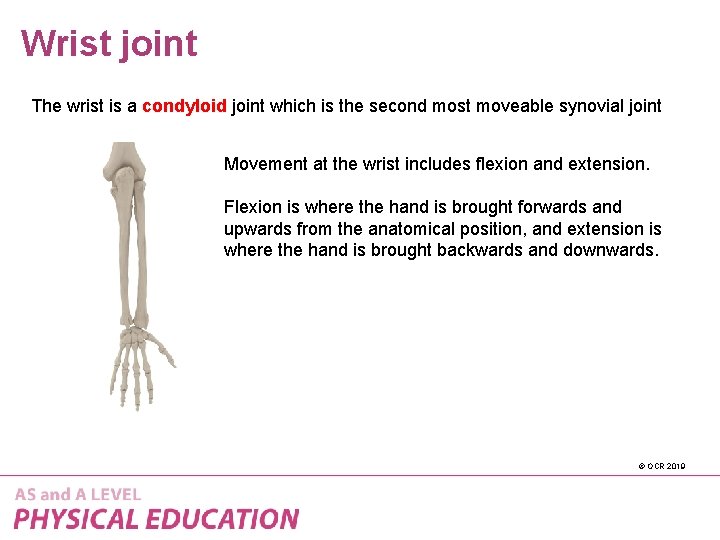 Wrist joint

The wrist is a condyloid joint which is the second most moveable synovial joint

Movement at the wrist includes flexion and extension.

Flexion is where the hand is brought forwards and upwards from the anatomical position, and extension is where the hand is brought backwards and downwards.

© OCR 2019

AS and A LEVEL
PHYSICAL EDUCATION